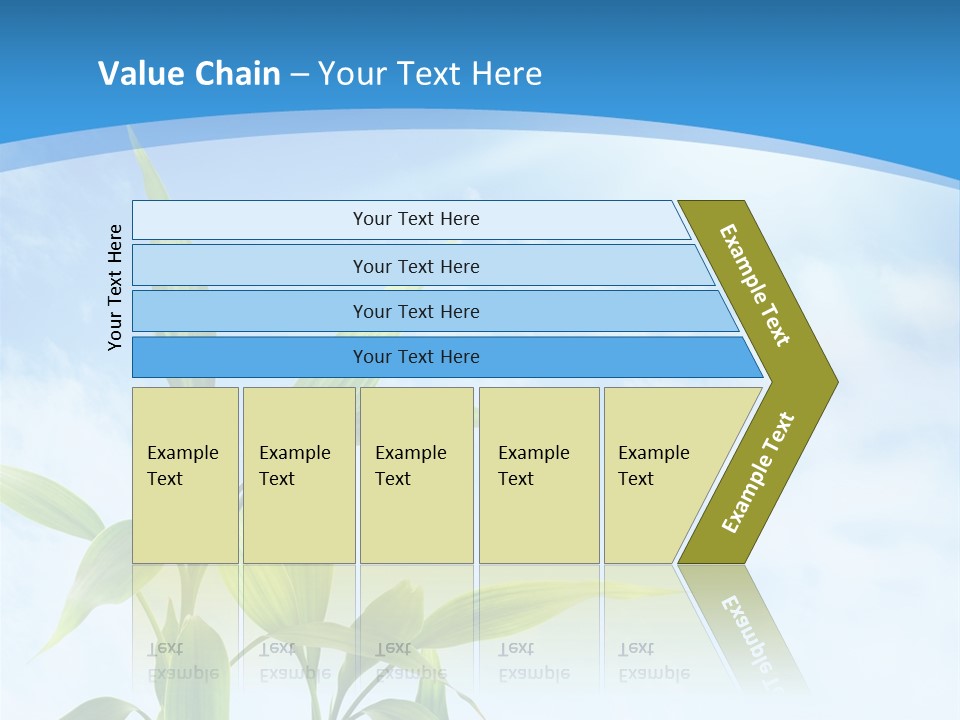 Value Chain – Your Text Here

Your Text Here

Your Text Here

Your Text Here

Your Text Here

Your Text Here

Example Text

Example Text

Example Text

Example Text

Example Text

Example Text

Example Text